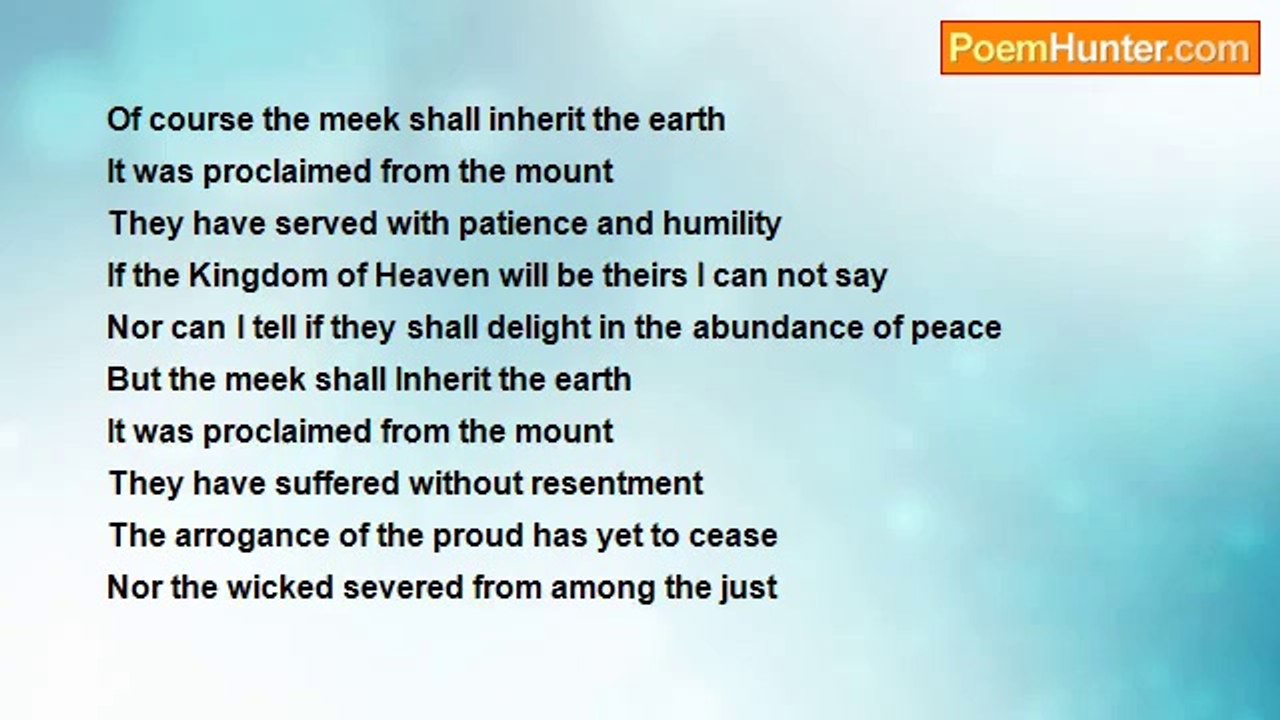 PoemHunter.com

Of course the meek shall inherit the earth
It was proclaimed from the mount
They have served with patience and humility
If the Kingdom of Heaven will be theirs I can not say
Nor can I tell if they shall delight in the abundance of peace
But the meek shall Inherit the earth
It was proclaimed from the mount
They have suffered without resentment
The arrogance of the proud has yet to cease
Nor the wicked severed from among the just